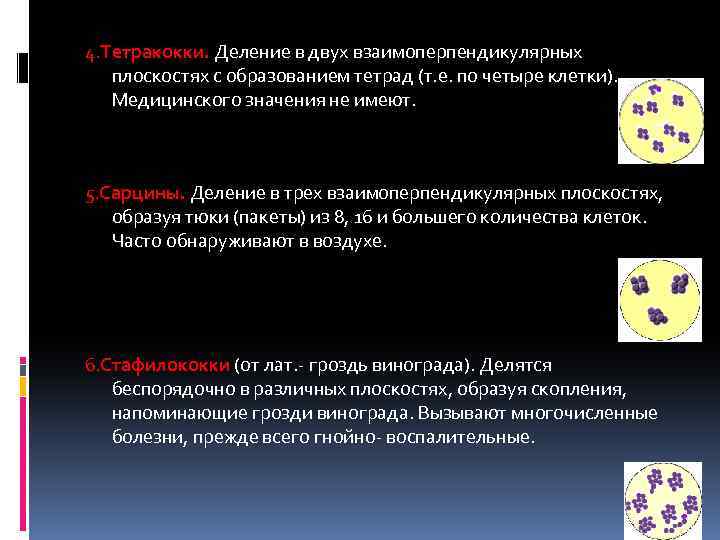 4.Тетракокки. Деление в двух взаимоперпендикулярных плоскостях с образованием тетрад (т.е. по четыре клетки). Медицинского значения не имеют.

5.Сарцины. Деление в трех взаимоперпендикулярных плоскостях, образуя тюки (пакеты) из 8, 16 и большего количества клеток. Часто обнаруживают в воздухе.

6.Стафилококки (от лат.- гроздь винограда). Делятся беспорядочно в различных плоскостях, образуя скопления, напоминающие грозди винограда. Вызывают многочисленные болезни, прежде всего гнойно- воспалительные.